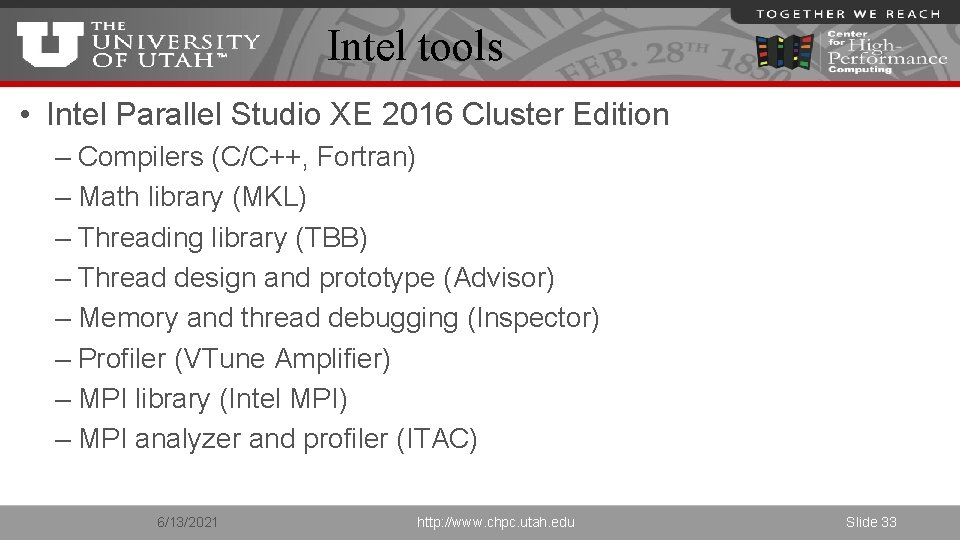 THE UNIVERSITY OF UTAH™

Intel tools

TOGETHER WE REACH

Center for High-Performance Computing

FEB. 28TH 18

• Intel Parallel Studio XE 2016 Cluster Edition
– Compilers (C/C++, Fortran)
– Math library (MKL)
– Threading library (TBB)
– Thread design and prototype (Advisor)
– Memory and thread debugging (Inspector)
– Profiler (VTune Amplifier)
– MPI library (Intel MPI)
– MPI analyzer and profiler (ITAC)

6/13/2021

http://www.chpc.utah.edu

Slide 33